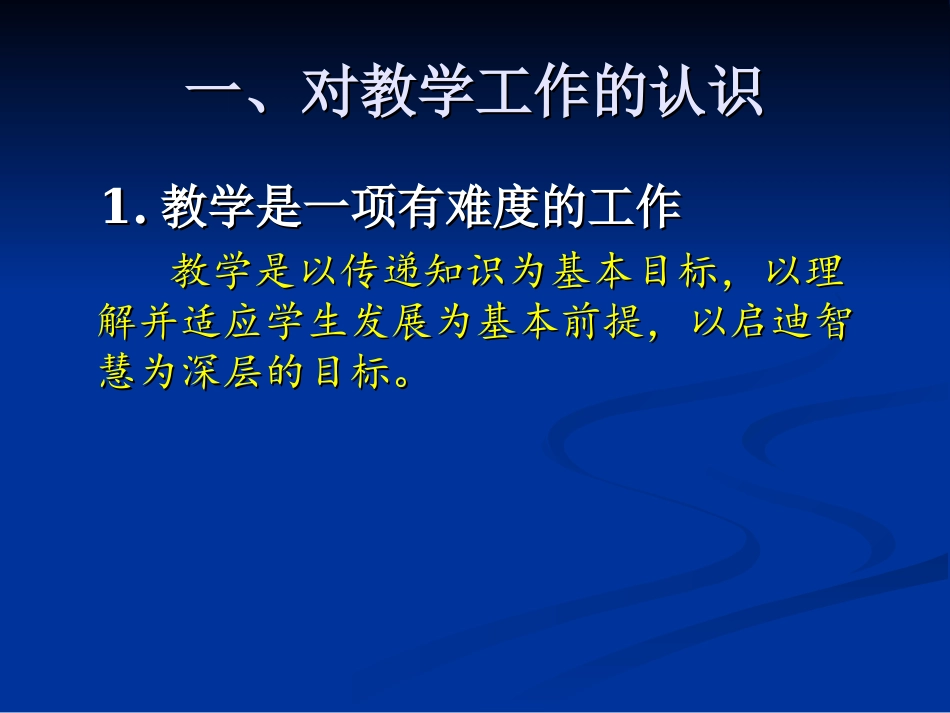 一、对教学工作的认识

1. 教学是一项有难度的工作

教学是以传递知识为基本目标，以理解并适应学生发展为基本前提，以启迪智慧为深层的目标。